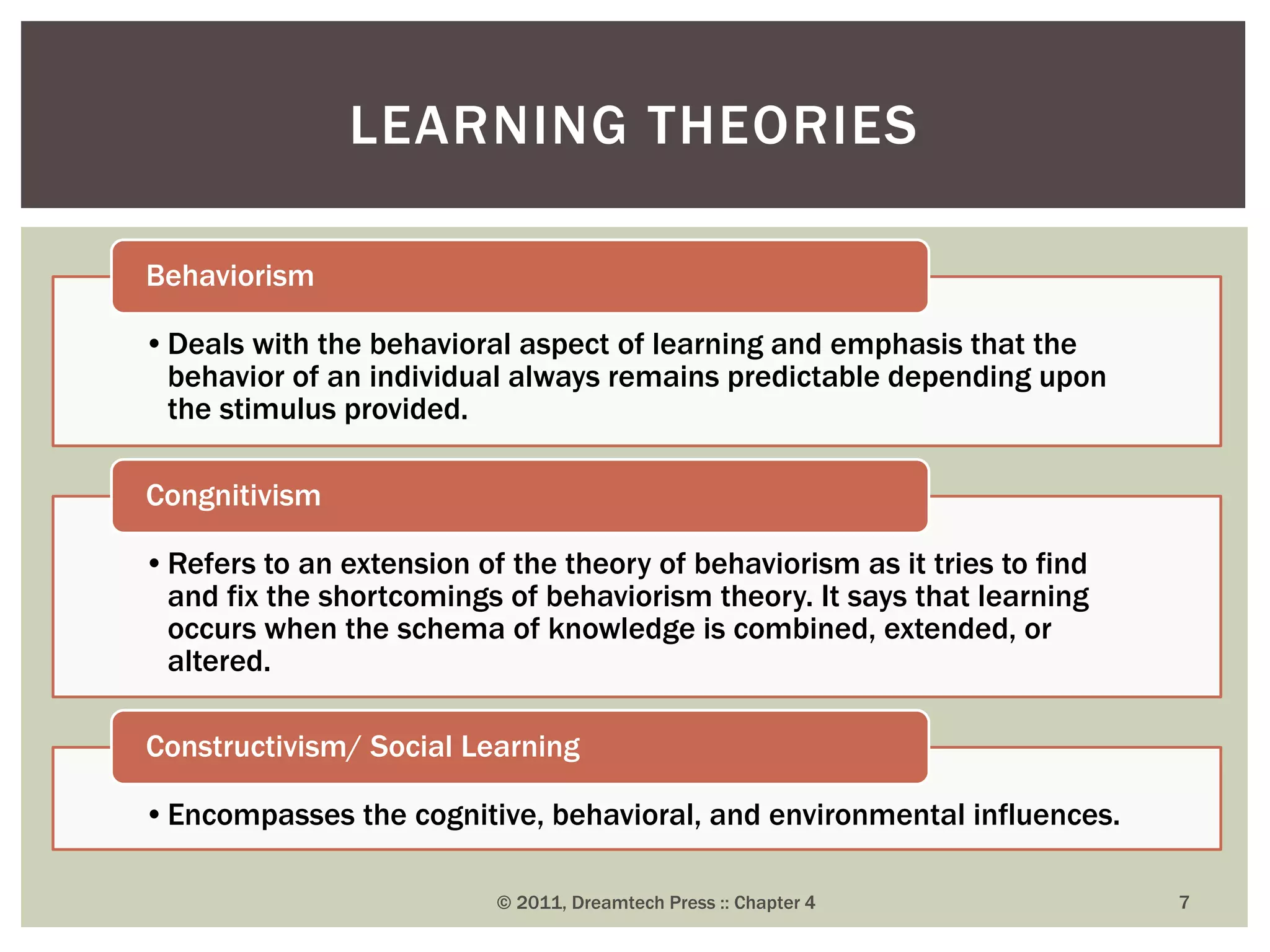 LEARNING THEORIES

Behaviorism

• Deals with the behavioral aspect of learning and emphasis that the behavior of an individual always remains predictable depending upon the stimulus provided.

Congnitivism

• Refers to an extension of the theory of behaviorism as it tries to find and fix the shortcomings of behaviorism theory. It says that learning occurs when the schema of knowledge is combined, extended, or altered.

Constructivism/ Social Learning

• Encompasses the cognitive, behavioral, and environmental influences.

© 2011, Dreamtech Press :: Chapter 4

7